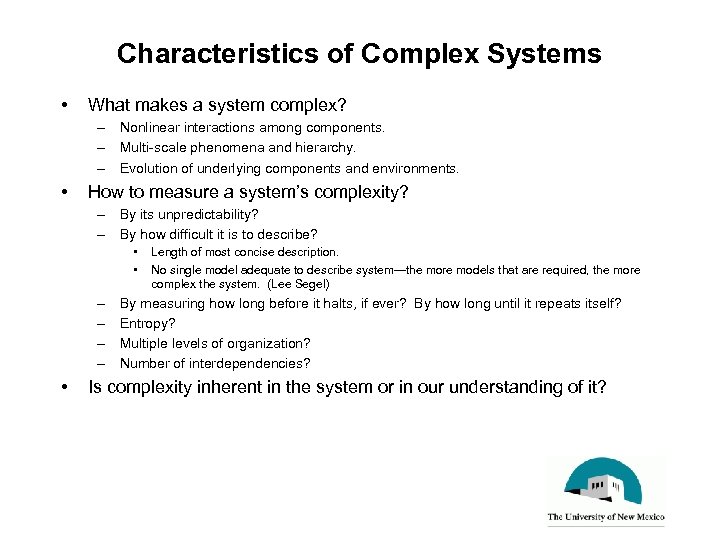 Characteristics of Complex Systems

• What makes a system complex?
– Nonlinear interactions among components.
– Multi-scale phenomena and hierarchy.
– Evolution of underlying components and environments.

• How to measure a system's complexity?
– By its unpredictability?
– By how difficult it is to describe?
▪ Length of most concise description.
▪ No single model adequate to describe system—the more models that are required, the more complex the system. (Lee Segel)
– By measuring how long before it halts, if ever? By how long until it repeats itself?
– Entropy?
– Multiple levels of organization?
– Number of interdependencies?

• Is complexity inherent in the system or in our understanding of it?

The University of New Mexico